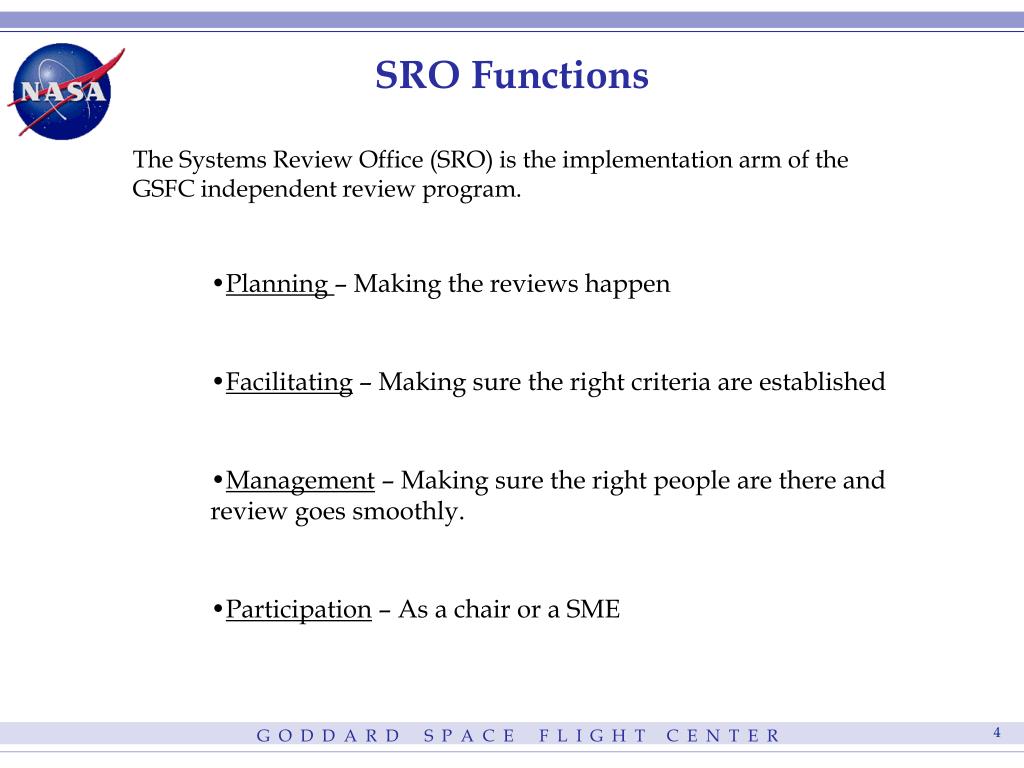 NASA

SRO Functions

The Systems Review Office (SRO) is the implementation arm of the GSFC independent review program.

•Planning – Making the reviews happen

•Facilitating – Making sure the right criteria are established

•Management – Making sure the right people are there and review goes smoothly.

•Participation – As a chair or a SME

GODDARD SPACE FLIGHT CENTER

4